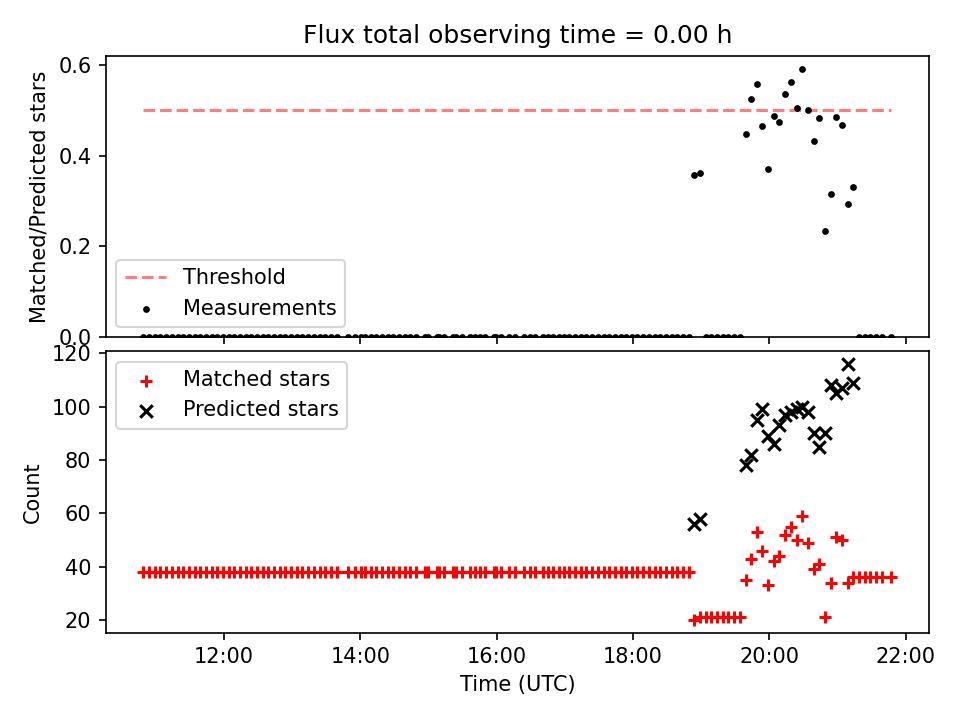 Flux total observing time = 0.00 h

Matched/Predicted stars

0.6
0.4
0.2
0.0

Threshold
Measurements

Count

120
100
80
60
40
20

Matched stars
Predicted stars

12:00
14:00
16:00
18:00
20:00
22:00

Time (UTC)